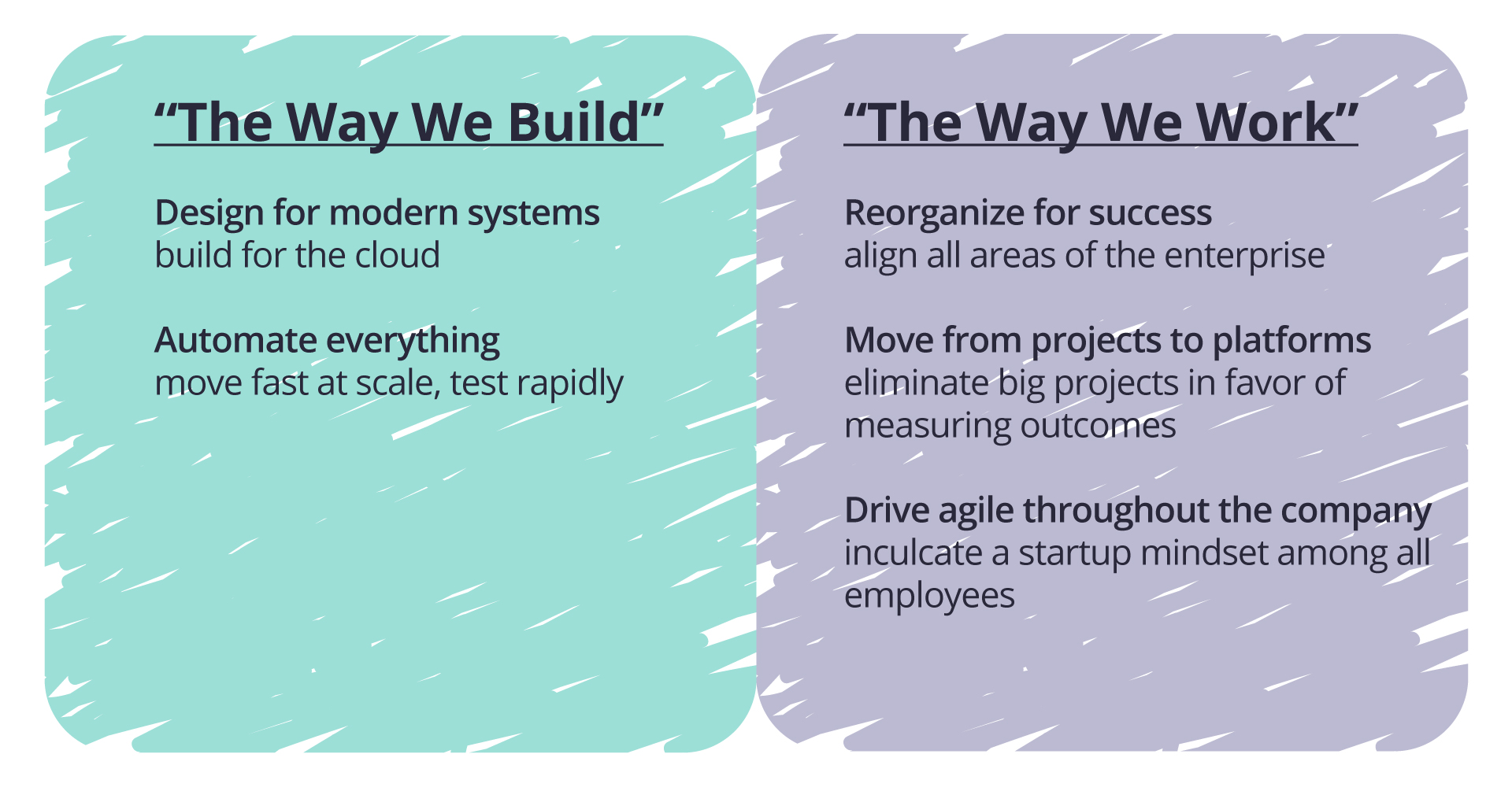 “The Way We Build”

Design for modern systems
build for the cloud

Automate everything
move fast at scale, test rapidly

“The Way We Work”

Reorganize for success
align all areas of the enterprise

Move from projects to platforms
eliminate big projects in favor of measuring outcomes

Drive agile throughout the company
inculcate a startup mindset among all employees